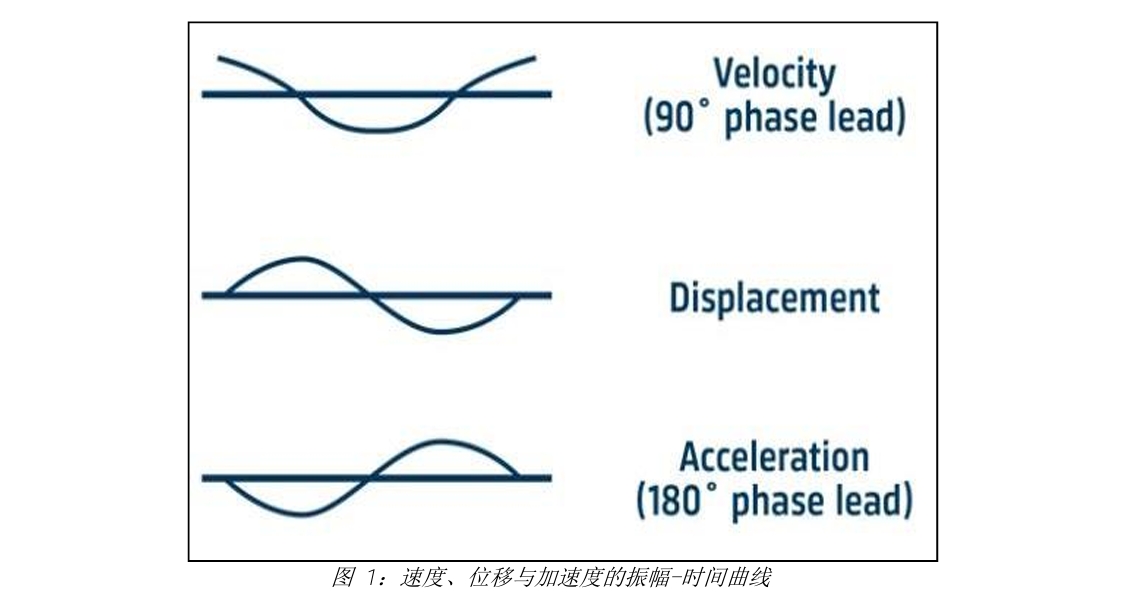 Velocity
(90° phase lead)

Displacement

Acceleration
(180° phase lead)

图 1：速度、位移与加速度的振幅-时间曲线